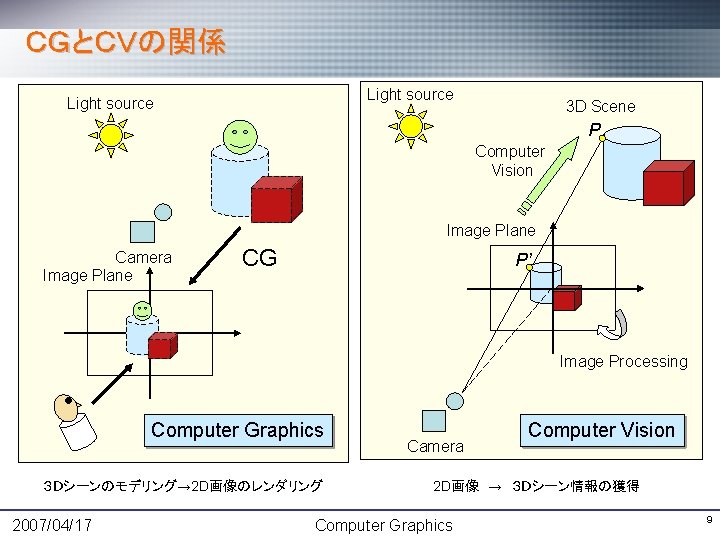 CGとCVの関係

Light source

Camera

Image Plane

CG

Computer Graphics

3Dシーンのモデリング→2D画像のレンダリング

Light source

3D Scene

P

Computer Vision

Image Plane

P'

Image Processing

Camera

Computer Vision

2D画像 → 3Dシーン情報の獲得

2007/04/17

Computer Graphics

9